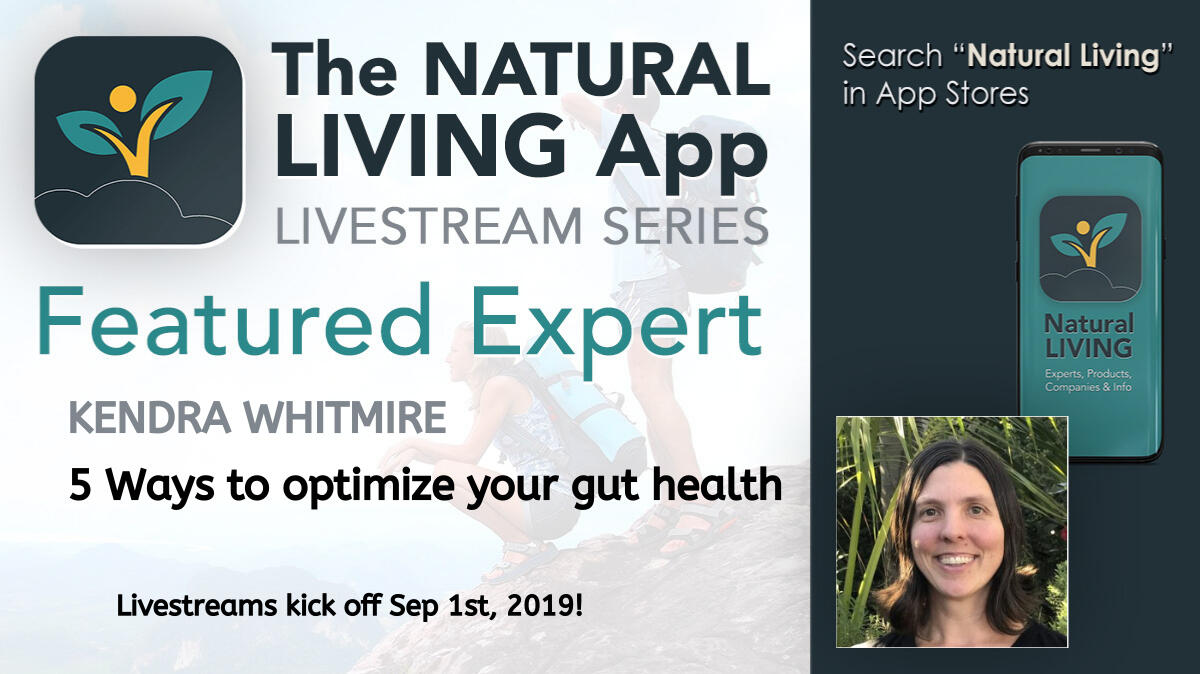 The NATURAL LIVING App
LIVESTREAM SERIES

Featured Expert

KENDRA WHITMIRE

5 Ways to optimize your gut health

Livestreams kick off Sep 1st, 2019!

Search "Natural Living" in App Stores

Natural LIVING
Experts, Products, Companies & Info